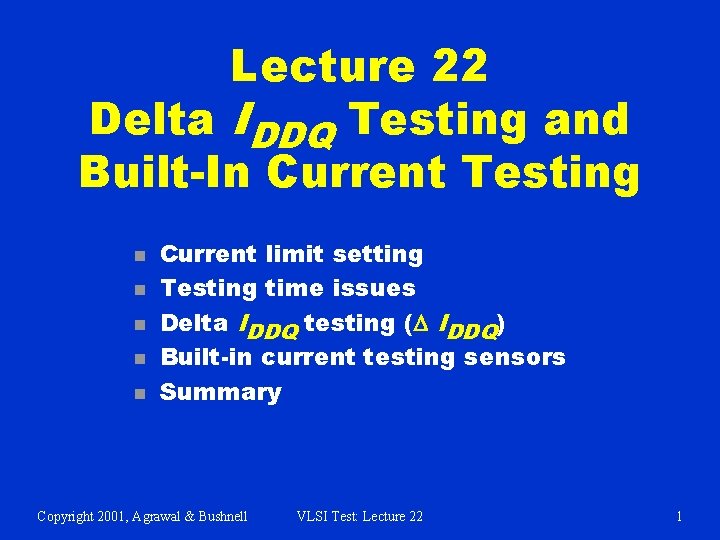 Lecture 22
Delta $I_{DDQ}$ Testing and Built-In Current Testing

- Current limit setting
- Testing time issues
- Delta $I_{DDQ}$ testing ($\Delta$ $I_{DDQ}$)
- Built-in current testing sensors
- Summary

Copyright 2001, Agrawal & Bushnell
VLSI Test: Lecture 22
1